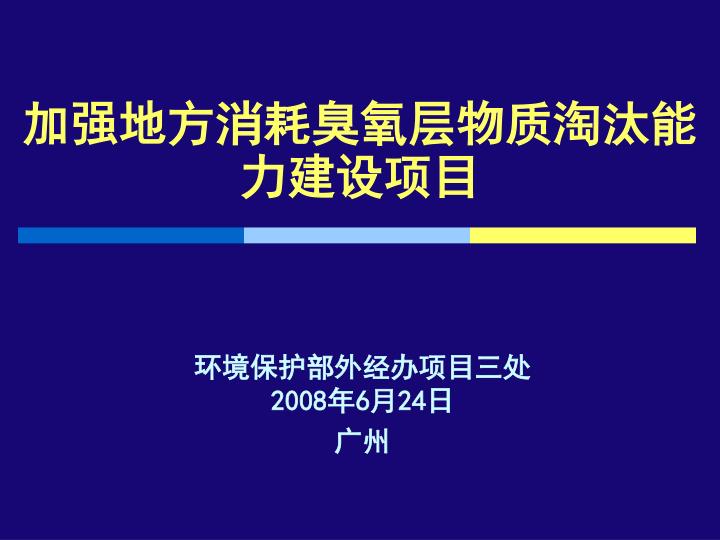 加强地方消耗臭氧层物质淘汰能力建设项目

环境保护部外经办项目三处
2008年6月24日
广州